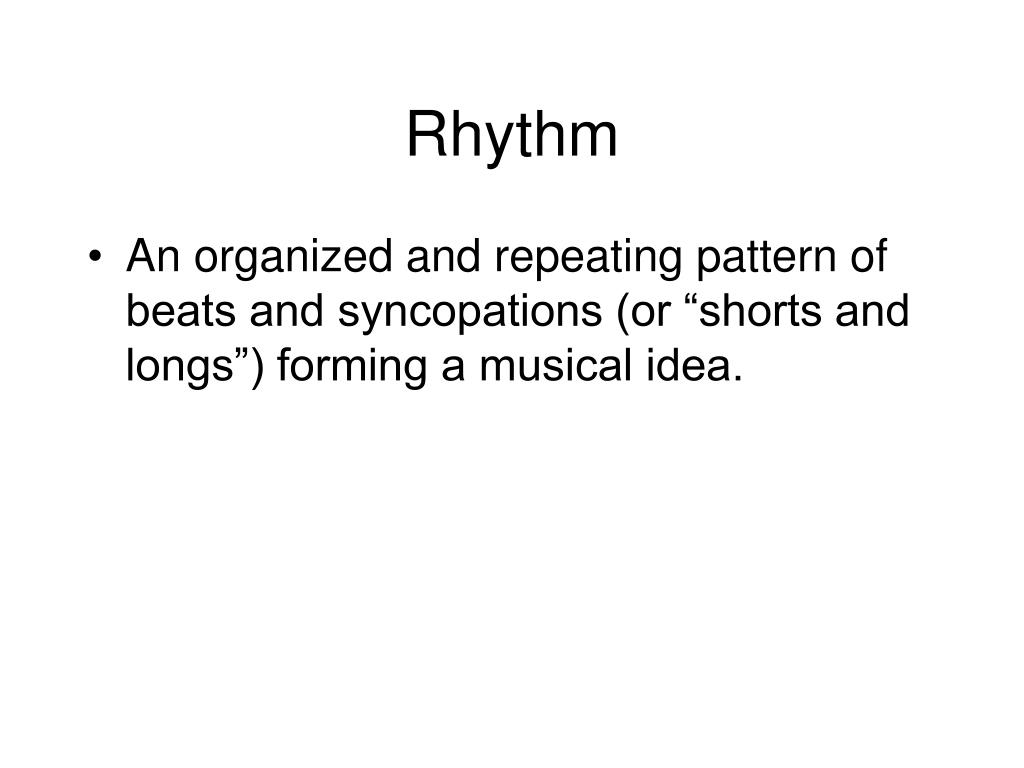 Rhythm

• An organized and repeating pattern of beats and syncopations (or “shorts and longs”) forming a musical idea.